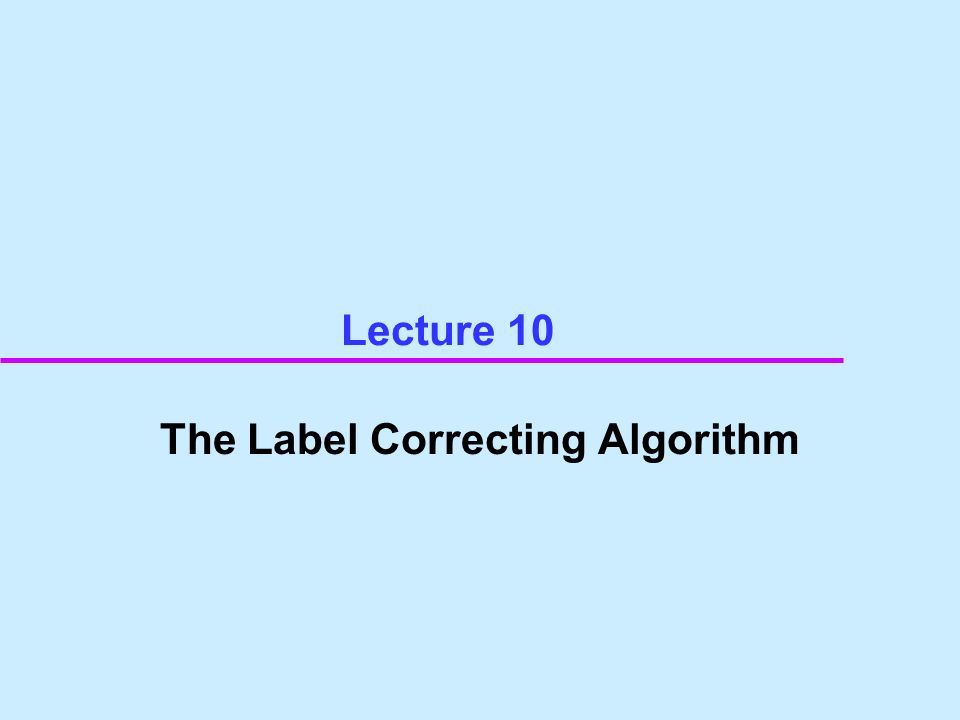 Lecture 10

The Label Correcting Algorithm